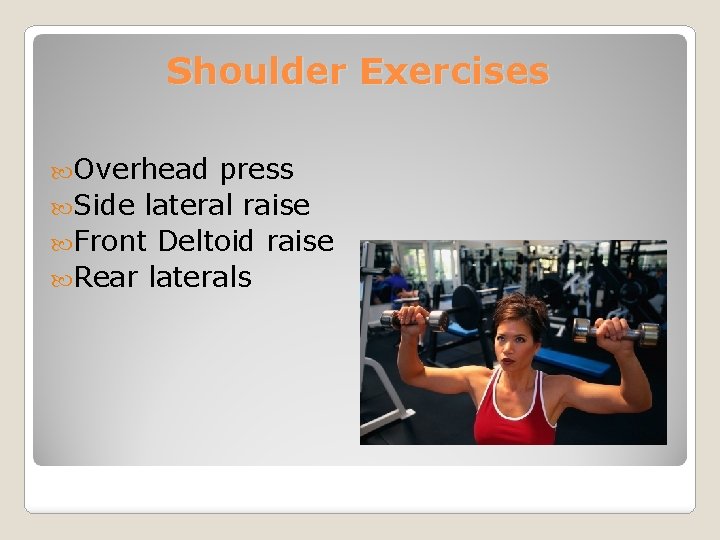 Shoulder Exercises

Overhead press
Side lateral raise
Front Deltoid raise
Rear laterals